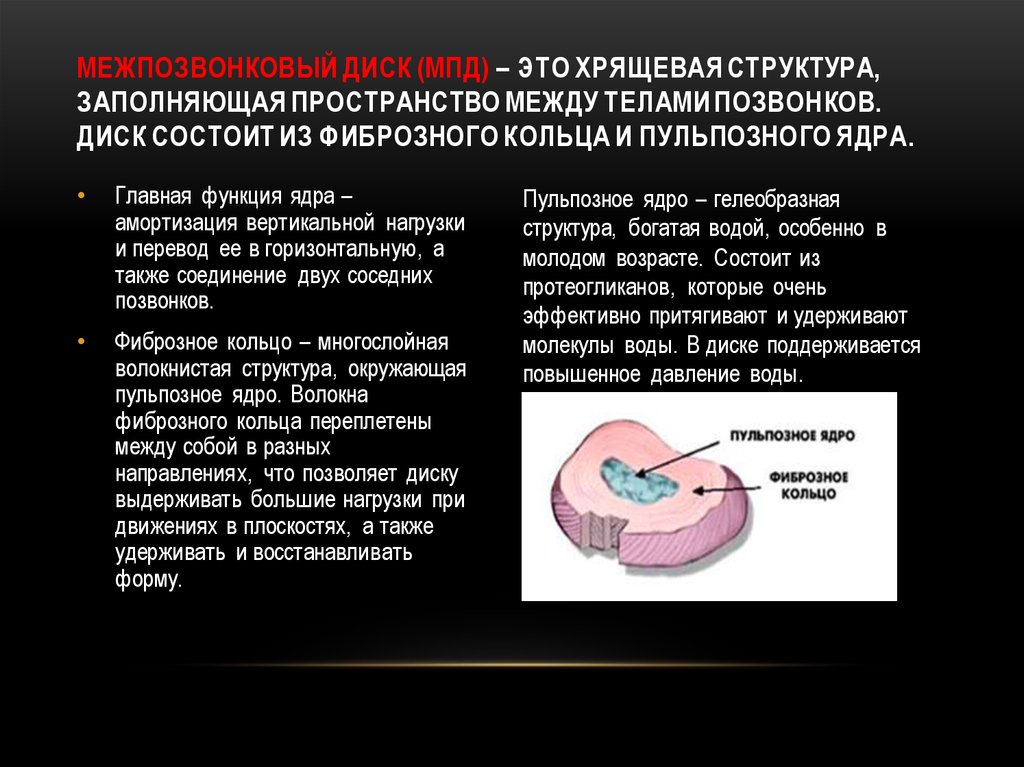 МЕЖПОЗВОНКОВЫЙ ДИСК (МПД) – ЭТО ХРЯЩЕВАЯ СТРУКТУРА, ЗАПОЛНЯЮЩАЯ ПРОСТРАНСТВО МЕЖДУ ТЕЛАМИ ПОЗВОНКОВ. ДИСК СОСТОИТ ИЗ ФИБРОЗНОГО КОЛЬЦА И ПУЛЬПОЗНОГО ЯДРА.

• Главная функция ядра – амортизация вертикальной нагрузки и перевод ее в горизонтальную, а также соединение двух соседних позвонков.

• Фиброзное кольцо – многослойная волокнистая структура, окружающая пульпозное ядро. Волокна фиброзного кольца переплетены между собой в разных направлениях, что позволяет диску выдерживать большие нагрузки при движениях в плоскостях, а также удерживать и восстанавливать форму.

Пульпозное ядро – гелеобразная структура, богатая водой, особенно в молодом возрасте. Состоит из протеогликанов, которые очень эффективно притягивают и удерживают молекулы воды. В диске поддерживается повышенное давление воды.

ПУЛЬПОЗНОЕ ЯДРО

ФИБРОЗНОЕ КОЛЬЦО